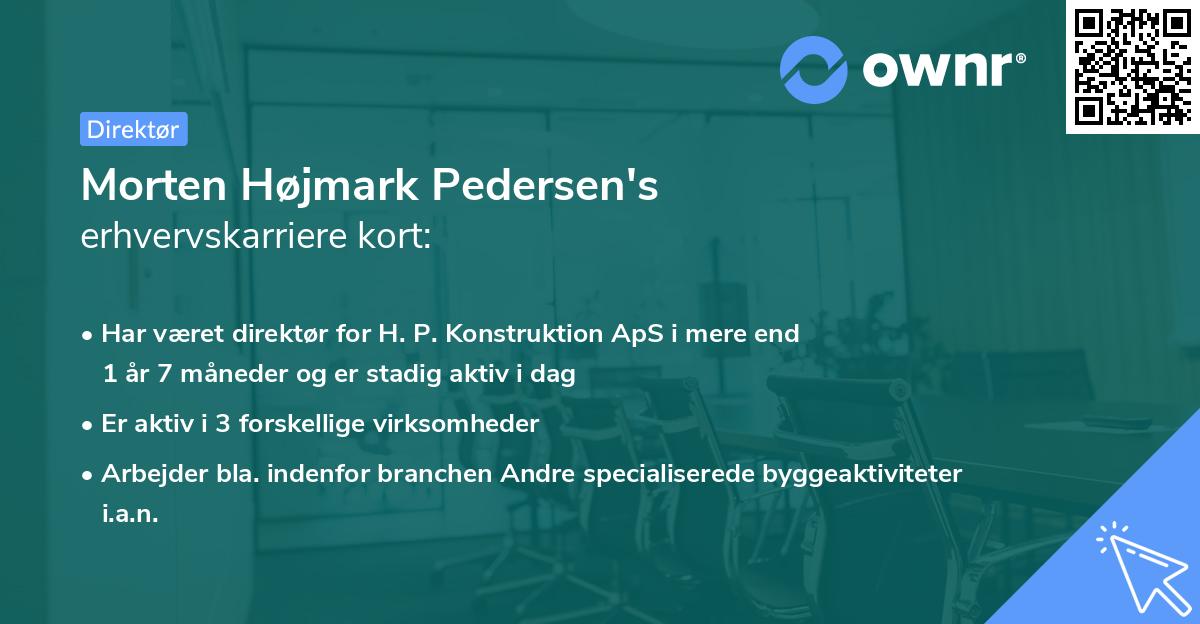 ownr®

Direktør

Morten Højmark Pedersen's
erhvervskarriere kort:

• Har været direktør for H. P. Konstruktion ApS i mere end 1 år 7 måneder og er stadig aktiv i dag
• Er aktiv i 3 forskellige virksomheder
• Arbejder bla. indenfor branchen Andre specialiserede byggeaktiviteter i.a.n.